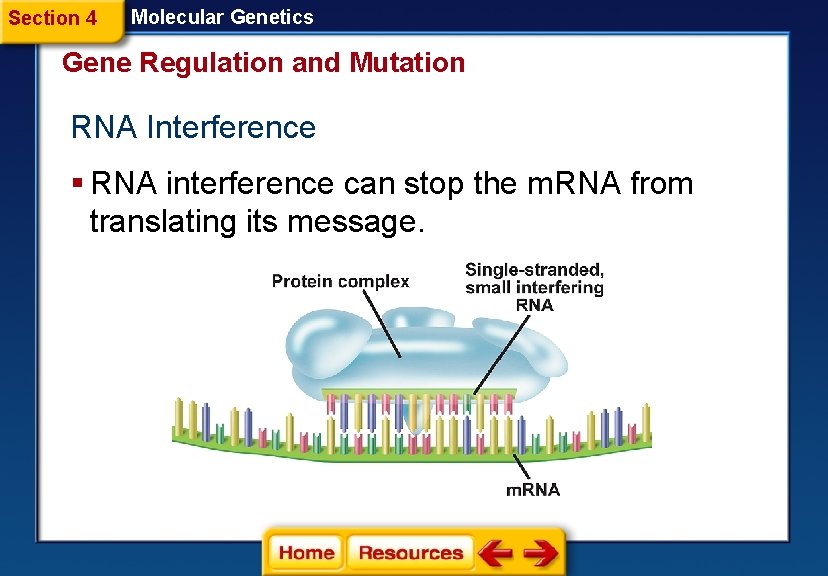 Section 4 Molecular Genetics

Gene Regulation and Mutation

RNA Interference

▪ RNA interference can stop the mRNA from translating its message.

Protein complex

Single-stranded, small interfering RNA

mRNA

Home Resources